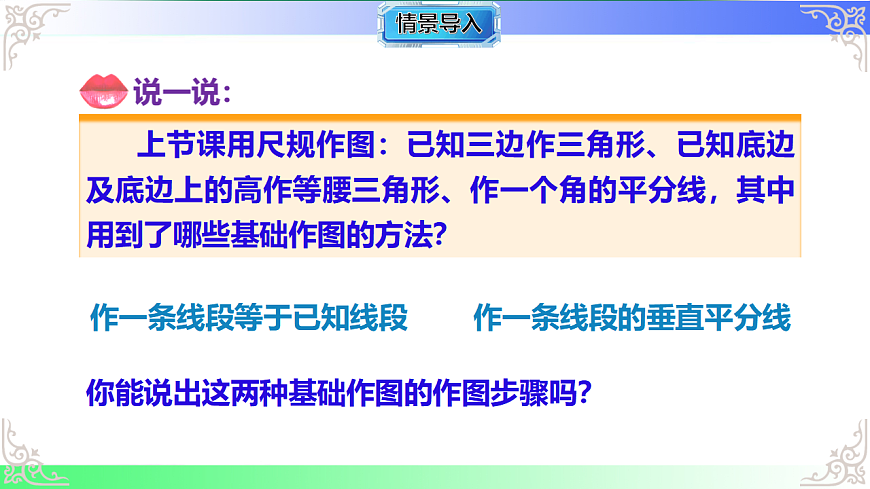 情景导入

说一说：

上节课用尺规作图：已知三边作三角形、已知底边及底边上的高作等腰三角形、作一个角的平分线，其中用到了哪些基础作图的方法？

作一条线段等于已知线段

作一条线段的垂直平分线

你能说出这两种基础作图的作图步骤吗？